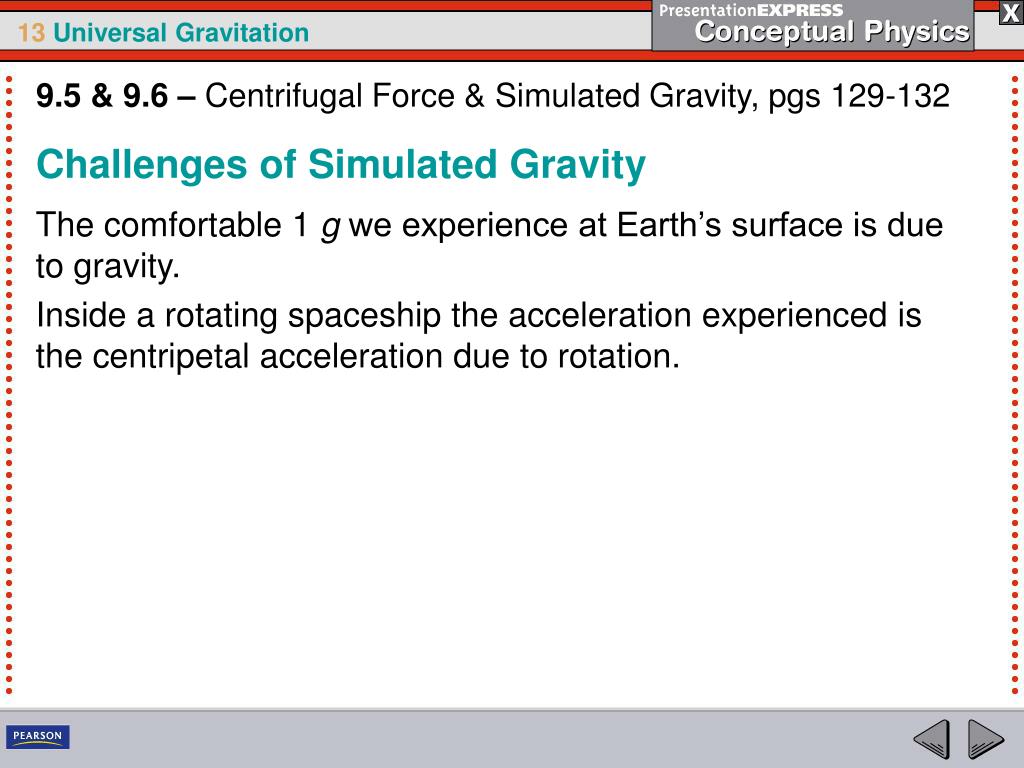 13 Universal Gravitation

PresentationEXPRESS
Conceptual Physics

X

9.5 & 9.6 – Centrifugal Force & Simulated Gravity, pgs 129-132

Challenges of Simulated Gravity

The comfortable 1 $g$ we experience at Earth's surface is due to gravity.

Inside a rotating spaceship the acceleration experienced is the centripetal acceleration due to rotation.

PEARSON